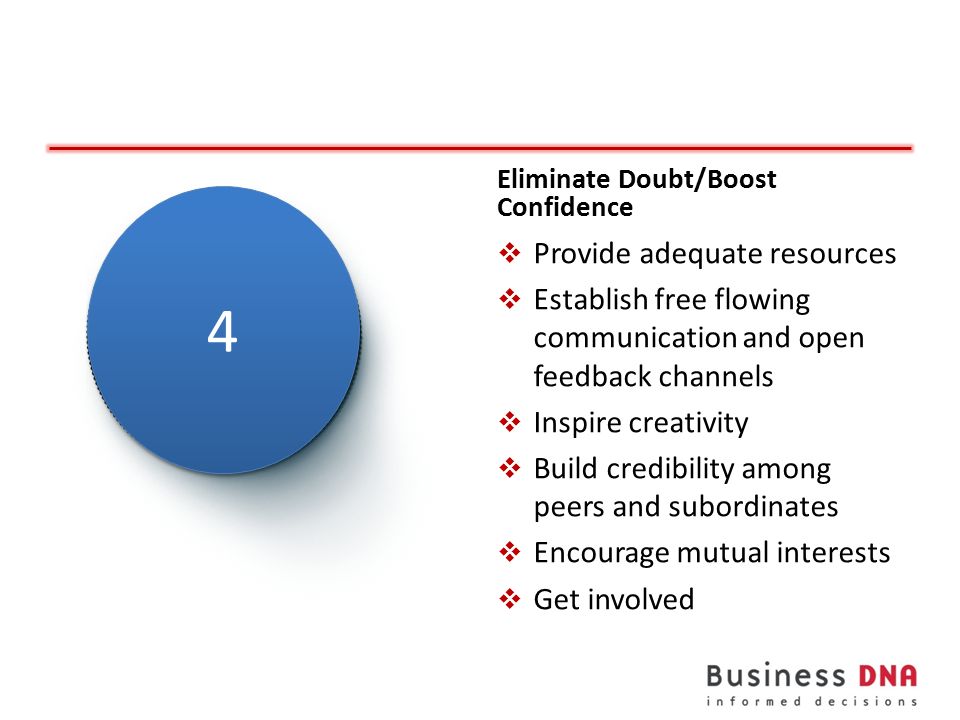 4

Eliminate Doubt/Boost Confidence

❖ Provide adequate resources
❖ Establish free flowing communication and open feedback channels
❖ Inspire creativity
❖ Build credibility among peers and subordinates
❖ Encourage mutual interests
❖ Get involved

Business DNA
informed decisions